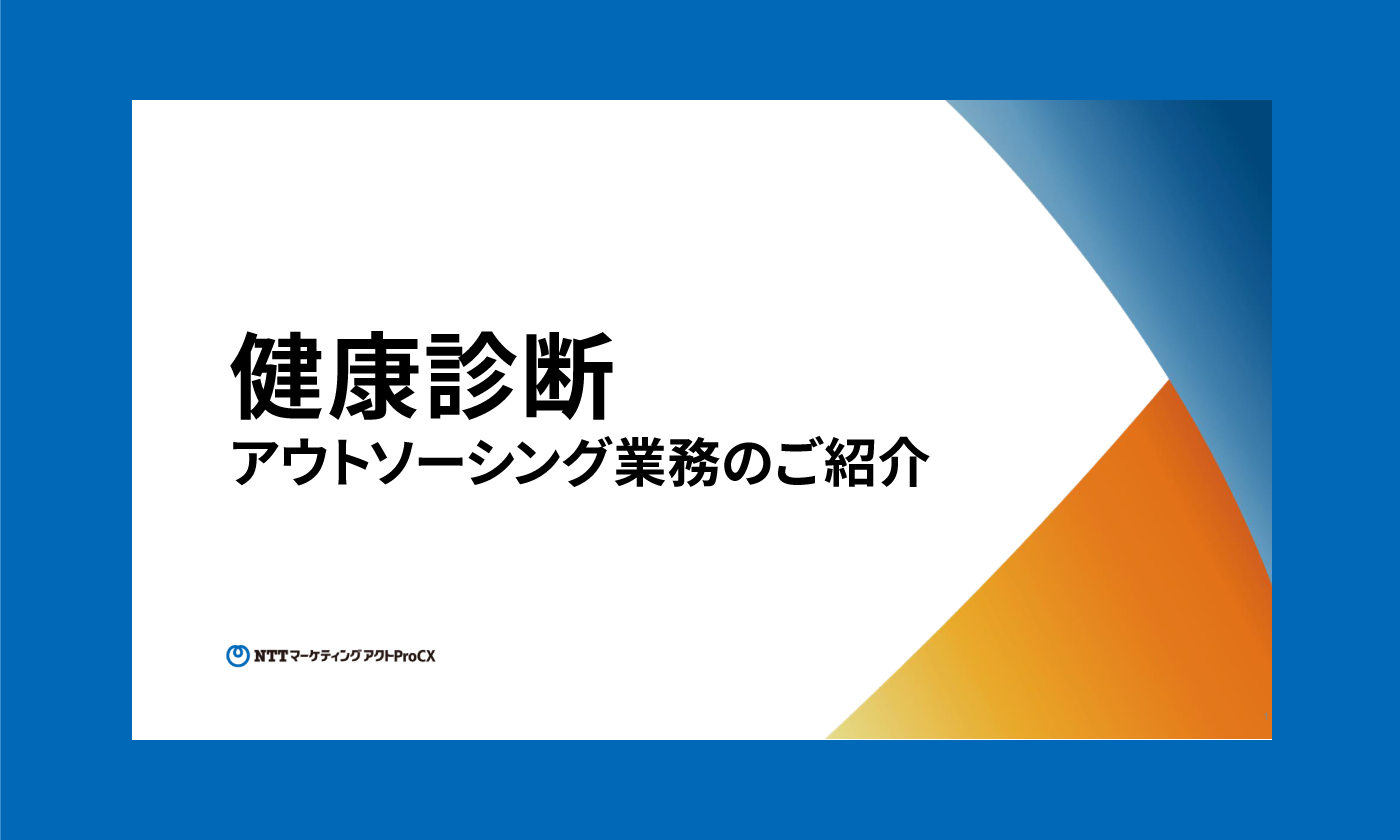 健康診断
アウトソーシング業務のご紹介

NTTマーケティングアクトProCX